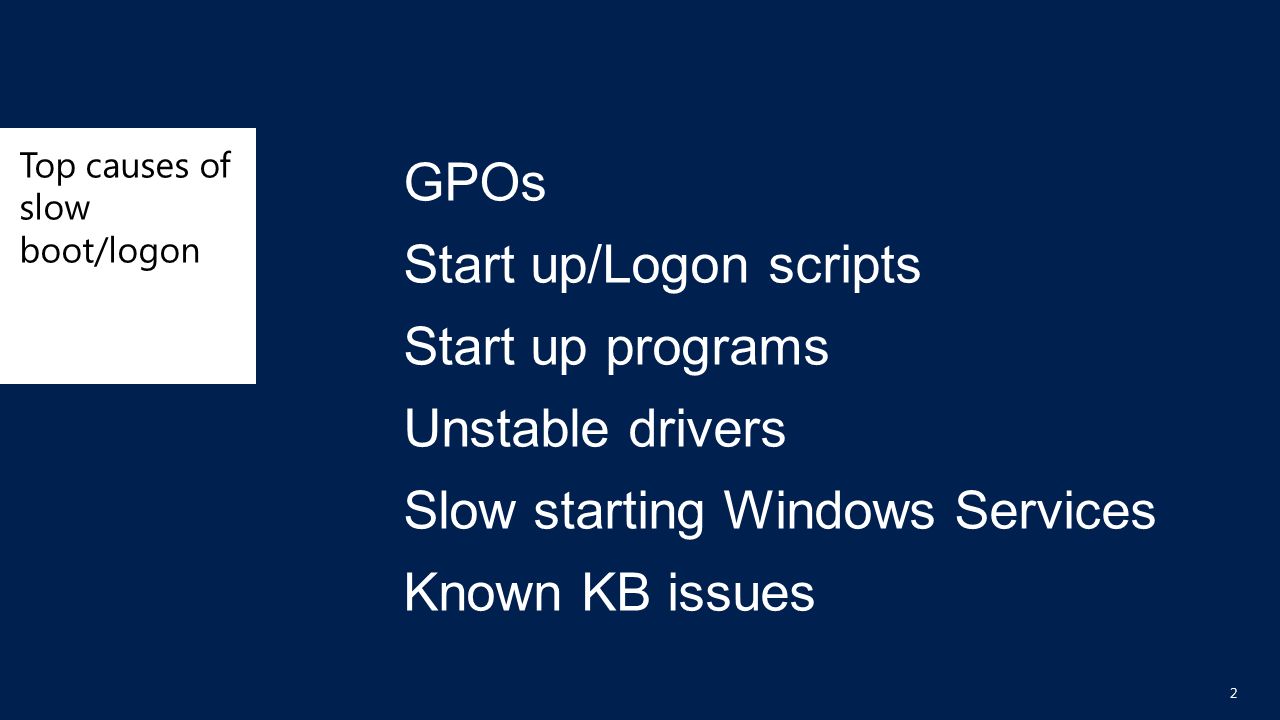 Top causes of slow boot/logon

GPOs

Start up/Logon scripts

Start up programs

Unstable drivers

Slow starting Windows Services

Known KB issues

2